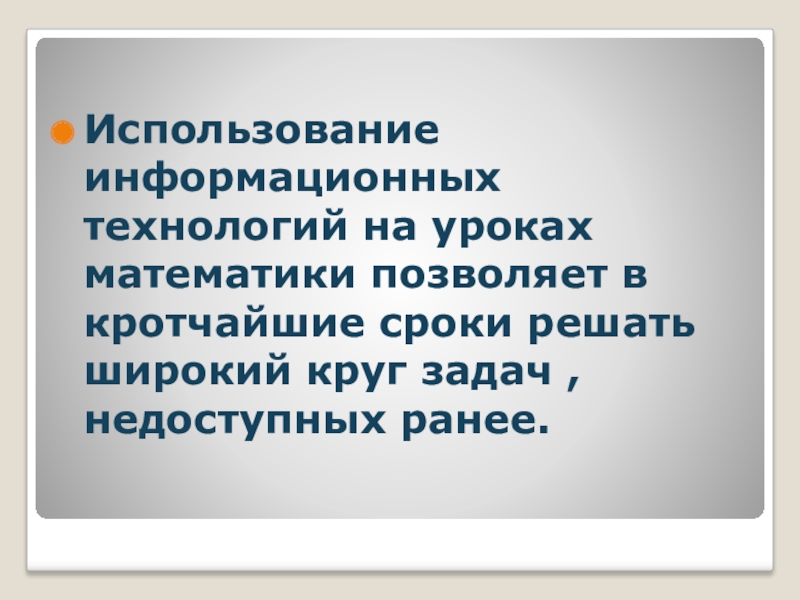 Использование информационных технологий на уроках математики позволяет в кротчайшие сроки решать широкий круг задач , недоступных ранее.